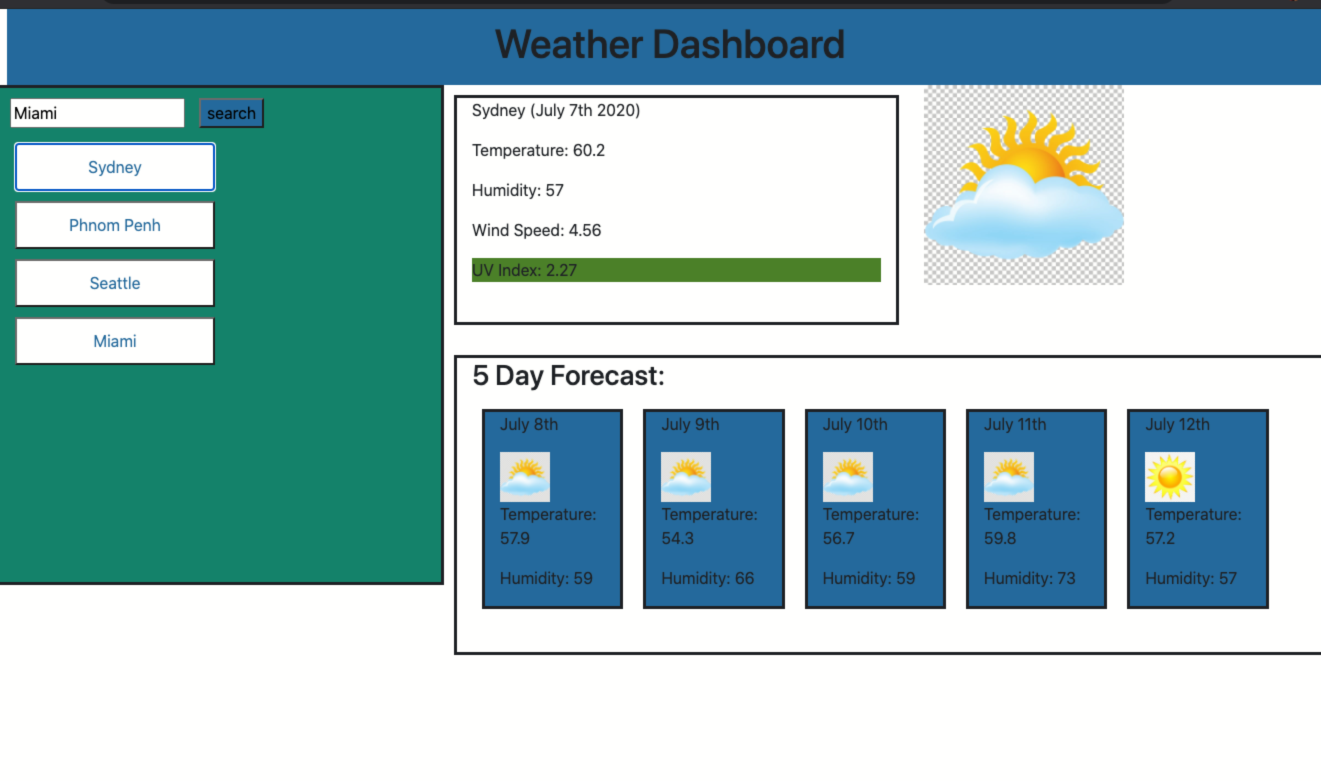 Weather Dashboard

Miami

search

Sydney

Phnom Penh

Seattle

Miami

Sydney (July 7th 2020)

Temperature: 60.2

Humidity: 57

Wind Speed: 4.56

UV Index: 2.27

5 Day Forecast:

July 8th

Temperature: 57.9

Humidity: 59

July 9th

Temperature: 54.3

Humidity: 66

July 10th

Temperature: 56.7

Humidity: 59

July 11th

Temperature: 59.8

Humidity: 73

July 12th

Temperature: 57.2

Humidity: 57